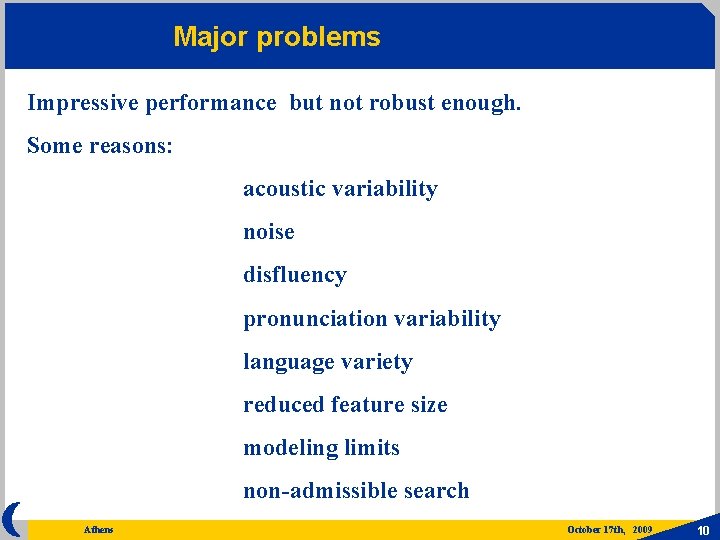 Major problems

Impressive performance but not robust enough.

Some reasons:

acoustic variability

noise

disfluency

pronunciation variability

language variety

reduced feature size

modeling limits

non-admissible search

Athens

October 17th, 2009

10